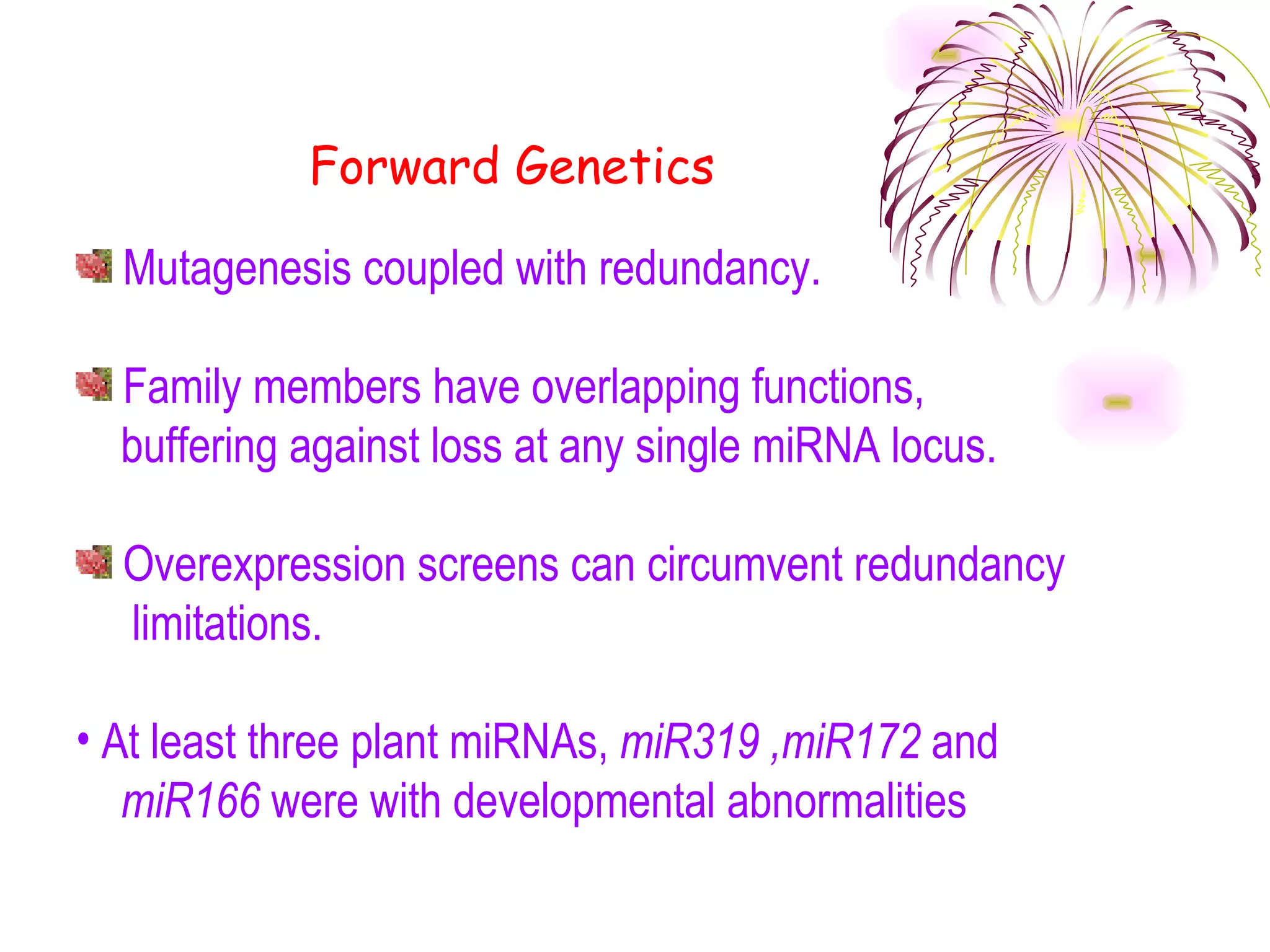 Forward Genetics

Mutagenesis coupled with redundancy.

Family members have overlapping functions, buffering against loss at any single miRNA locus.

Overexpression screens can circumvent redundancy limitations.

• At least three plant miRNAs, miR319 ,miR172 and miR166 were with developmental abnormalities